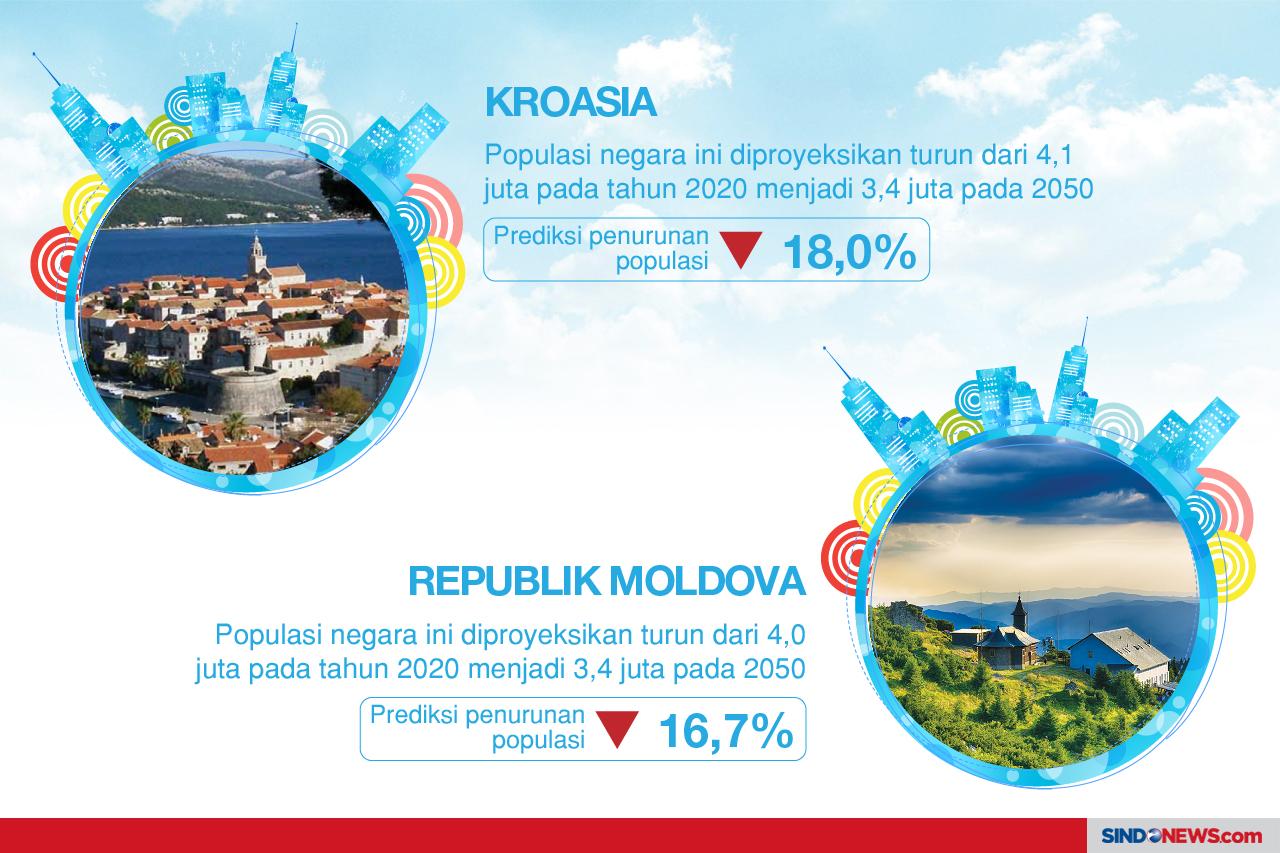 KROASIA

Populasi negara ini diproyeksikan turun dari 4,1 juta pada tahun 2020 menjadi 3,4 juta pada 2050

Prediksi penurunan populasi 18,0%

REPUBLIK MOLDOVA

Populasi negara ini diproyeksikan turun dari 4,0 juta pada tahun 2020 menjadi 3,4 juta pada 2050

Prediksi penurunan populasi 16,7%

SINDONEWS.com